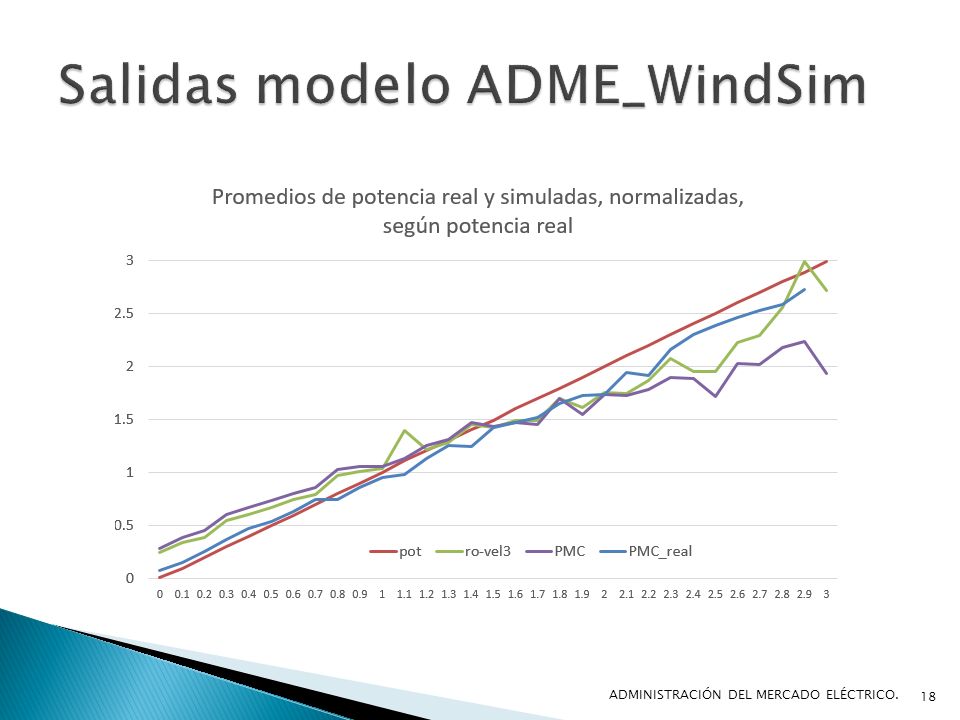 Salidas modelo ADME_WindSim

Promedios de potencia real y simuladas, normalizadas, según potencia real

3
2.5
2
1.5
1
0.5
0

pot ro-vel3 PMC PMC_real

0 0.1 0.2 0.3 0.4 0.5 0.6 0.7 0.8 0.9 1 1.1 1.2 1.3 1.4 1.5 1.6 1.7 1.8 1.9 2 2.1 2.2 2.3 2.4 2.5 2.6 2.7 2.8 2.9 3

ADMINISTRACIÓN DEL MERCADO ELÉCTRICO. 18